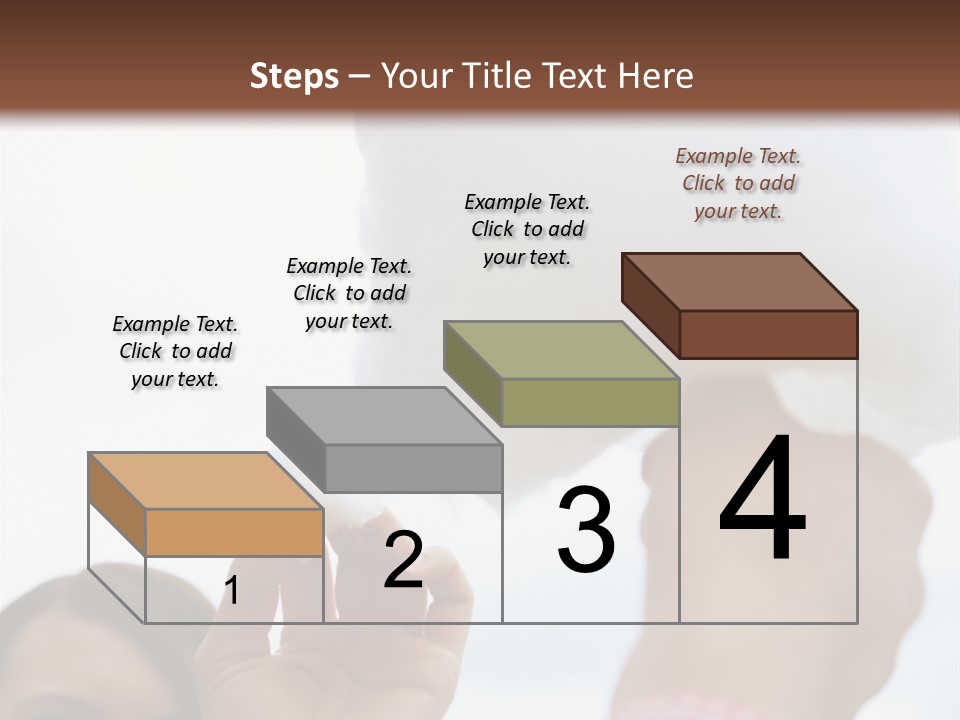 Steps – Your Title Text Here

Example Text. Click to add your text.

Example Text. Click to add your text.

Example Text. Click to add your text.

Example Text. Click to add your text.

1

2

3

4